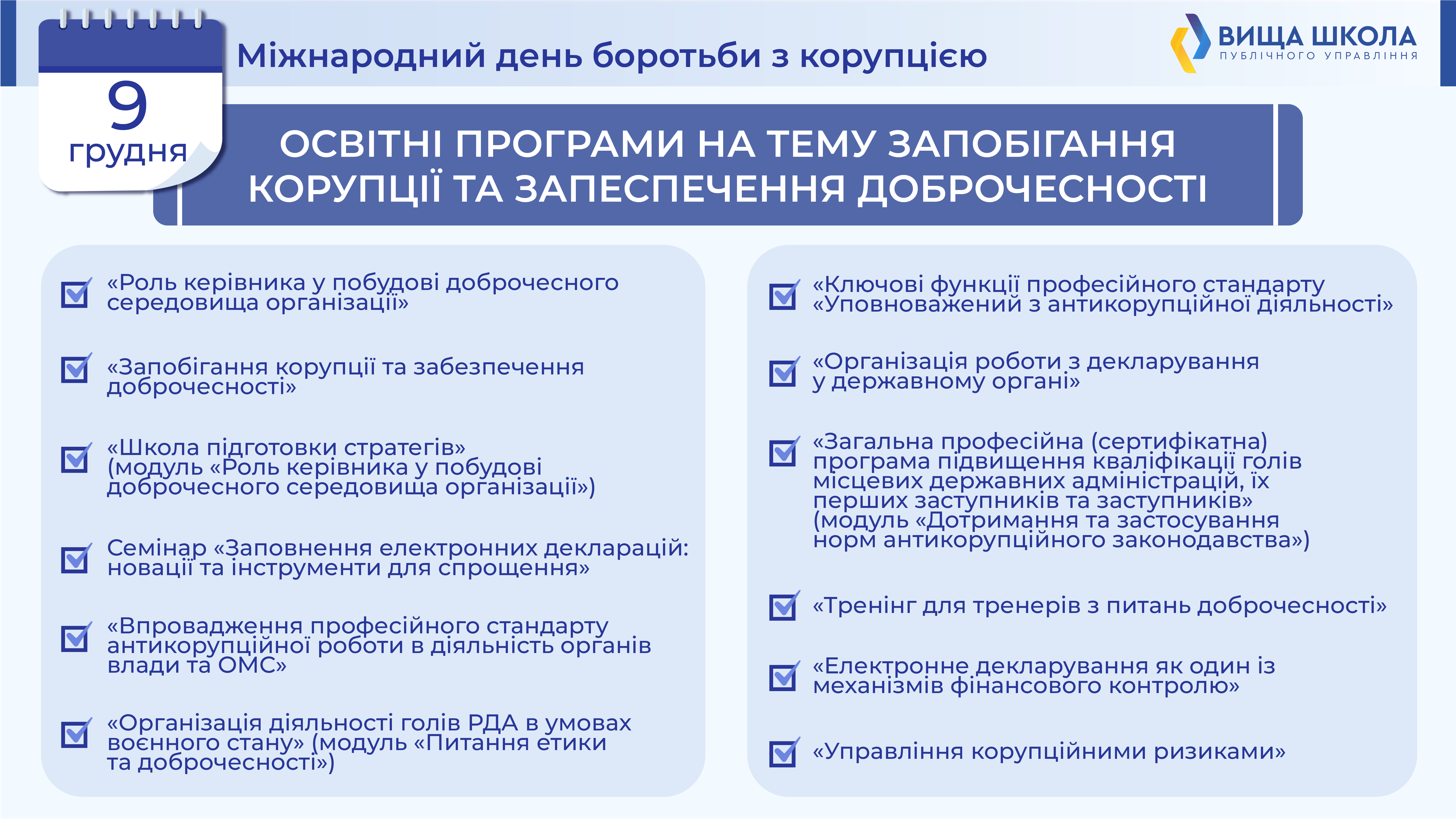 9
грудня

Міжнародний день боротьби з корупцією

ВИЩА ШКОЛА
ПУБЛІЧНОГО УПРАВЛІННЯ

ОСВІТНІ ПРОГРАМИ НА ТЕМУ ЗАПОБІГАННЯ КОРУПЦІЇ ТА ЗАПЕСПЕЧЕННЯ ДОБРОЧЕСНОСТІ

«Роль керівника у побудові доброчесного середовища організації»

«Запобігання корупції та забезпечення доброчесності»

«Школа підготовки стратегів» (модуль «Роль керівника у побудові доброчесного середовища організації»)

Семінар «Заповнення електронних декларацій: новації та інструменти для спрощення»

«Впровадження професійного стандарту антикорупційної роботи в діяльність органів влади та ОМС»

«Організація діяльності голів РДА в умовах воєнного стану» (модуль «Питання етики та доброчесності»)

«Ключові функції професійного стандарту «Уповноважений з антикорупційної діяльності»

«Організація роботи з декларування у державному органі»

«Загальна професійна (сертифікатна) програма підвищення кваліфікації голів місцевих державних адміністрацій, їх перших заступників та заступників» (модуль «Дотримання та застосування норм антикорупційного законодавства»)

«Тренінг для тренерів з питань доброчесності»

«Електронне декларування як один із механізмів фінансового контролю»

«Управління корупційними ризиками»